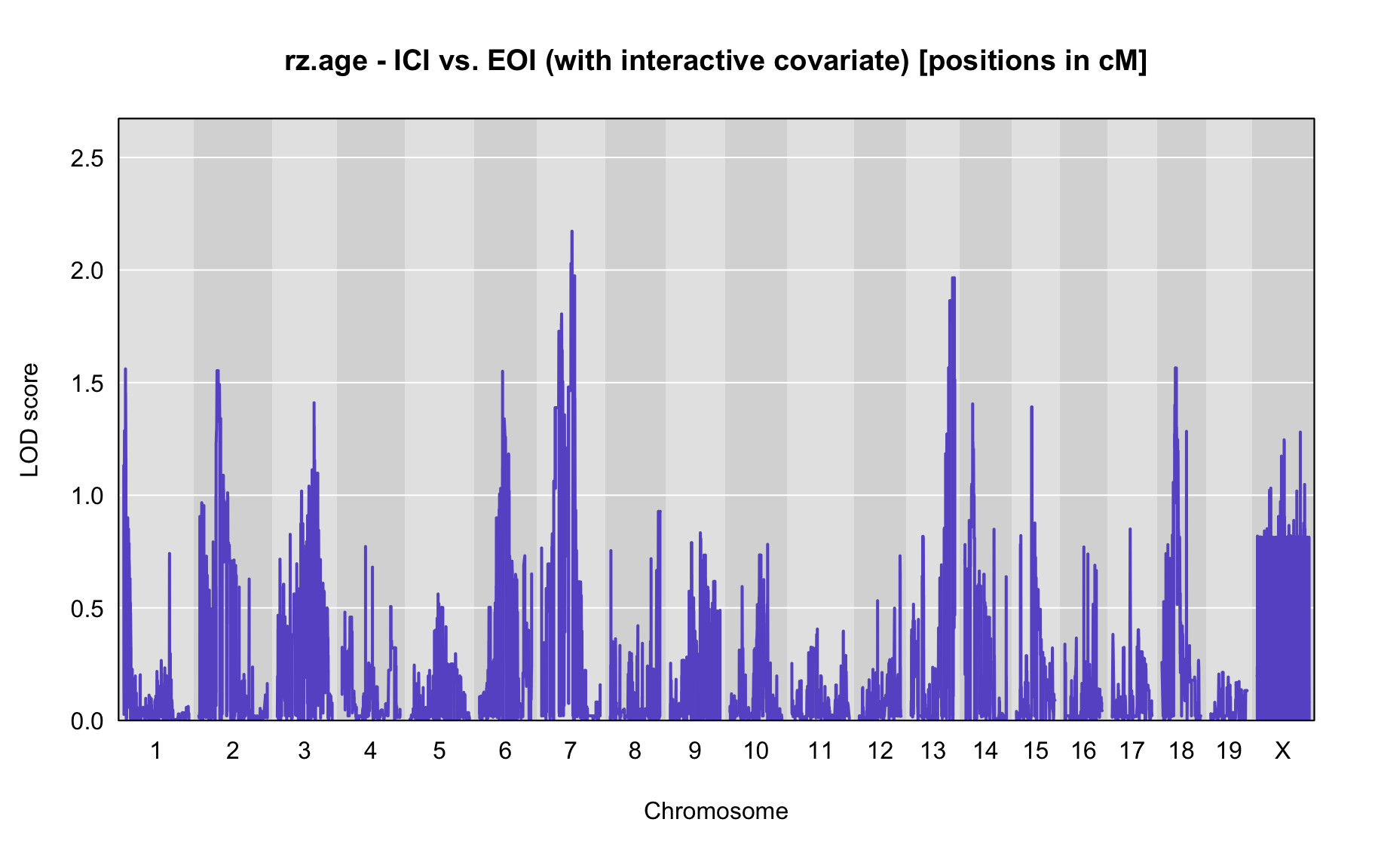 rz.age - ICI vs. EOI (with interactive covariate) [positions in cM]

LOD score

2.5
2.0
1.5
1.0
0.5
0.0

1 2 3 4 5 6 7 8 9 10 11 12 13 14 15 16 17 18 19 X

Chromosome